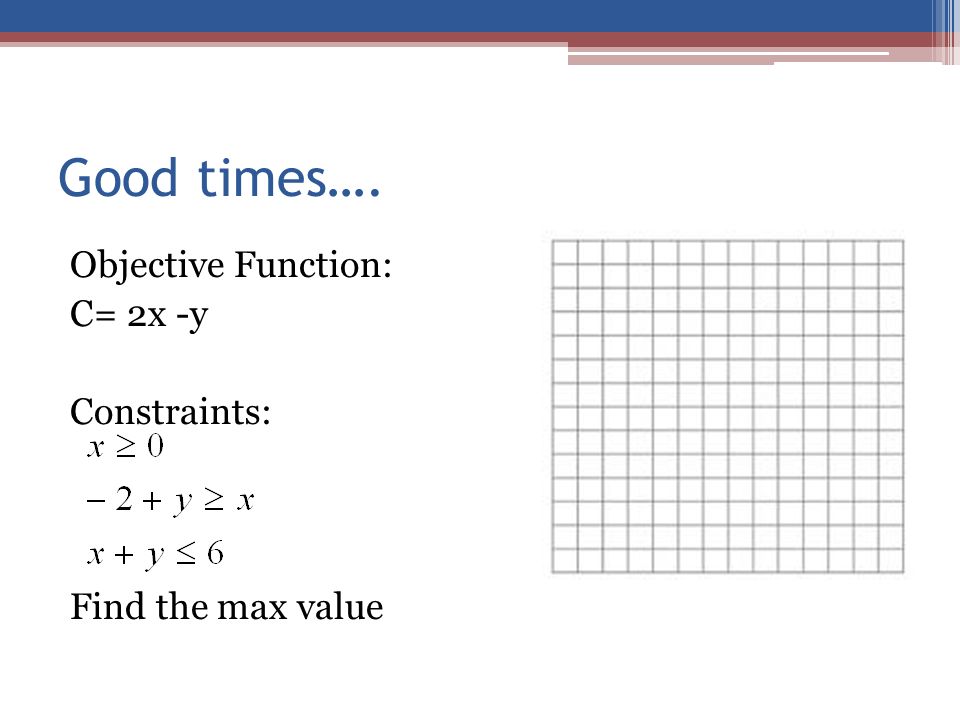 Good times….

Objective Function:
C= 2x -y

Constraints:
$x \geq 0$
$-2 + y \geq x$
$x + y \leq 6$
Find the max value